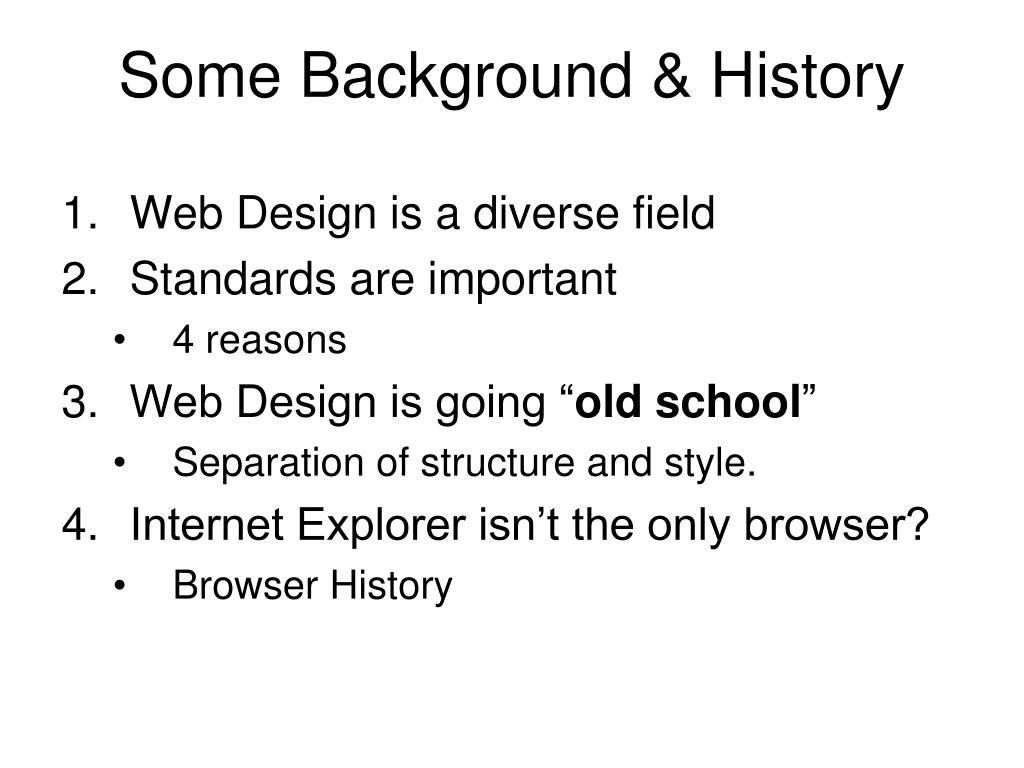 Some Background & History

1. Web Design is a diverse field
2. Standards are important
• 4 reasons
3. Web Design is going “old school”
• Separation of structure and style.
4. Internet Explorer isn’t the only browser?
• Browser History